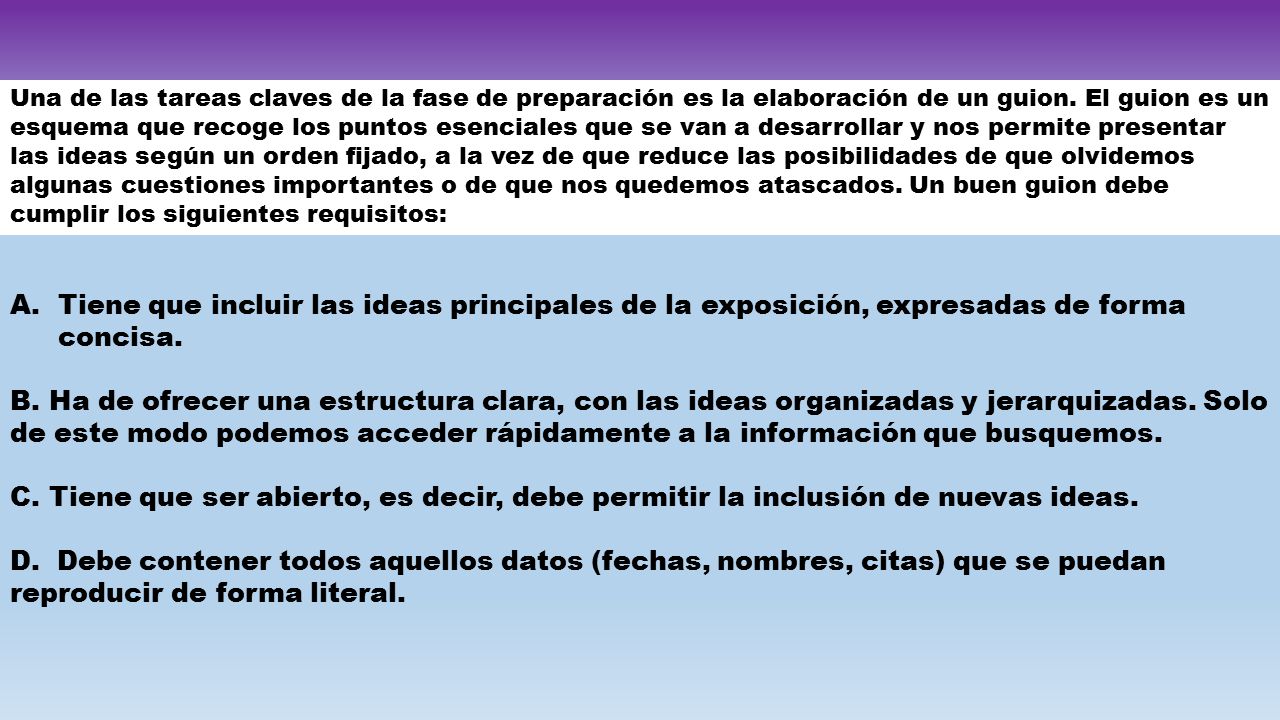 Una de las tareas claves de la fase de preparación es la elaboración de un guion. El guion es un esquema que recoge los puntos esenciales que se van a desarrollar y nos permite presentar las ideas según un orden fijado, a la vez de que reduce las posibilidades de que olvidemos algunas cuestiones importantes o de que nos quedemos atascados. Un buen guion debe cumplir los siguientes requisitos:

A. Tiene que incluir las ideas principales de la exposición, expresadas de forma concisa.

B. Ha de ofrecer una estructura clara, con las ideas organizadas y jerarquizadas. Solo de este modo podemos acceder rápidamente a la información que busquemos.

C. Tiene que ser abierto, es decir, debe permitir la inclusión de nuevas ideas.

D. Debe contener todos aquellos datos (fechas, nombres, citas) que se puedan reproducir de forma literal.